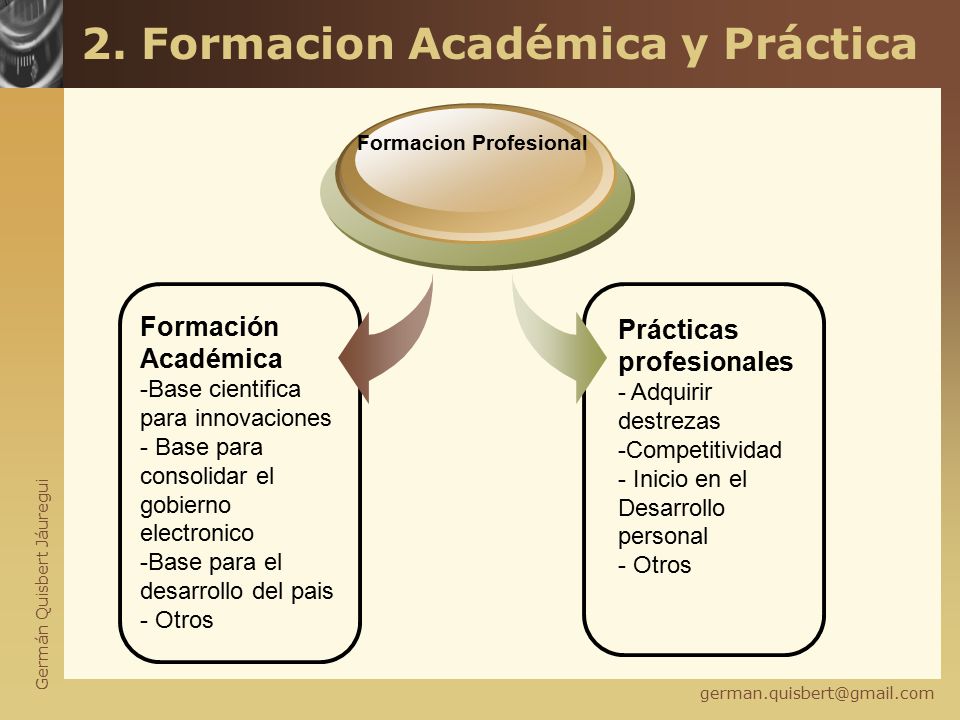 2. Formacion Académica y Práctica

Formacion Profesional

Formación Académica
-Base cientifica para innovaciones
- Base para consolidar el gobierno electronico
-Base para el desarrollo del pais
- Otros

Prácticas profesionales
- Adquirir destrezas
-Competitividad
- Inicio en el Desarrollo personal
- Otros

Germán Quisbert Jáuregui

german.quisbert@gmail.com